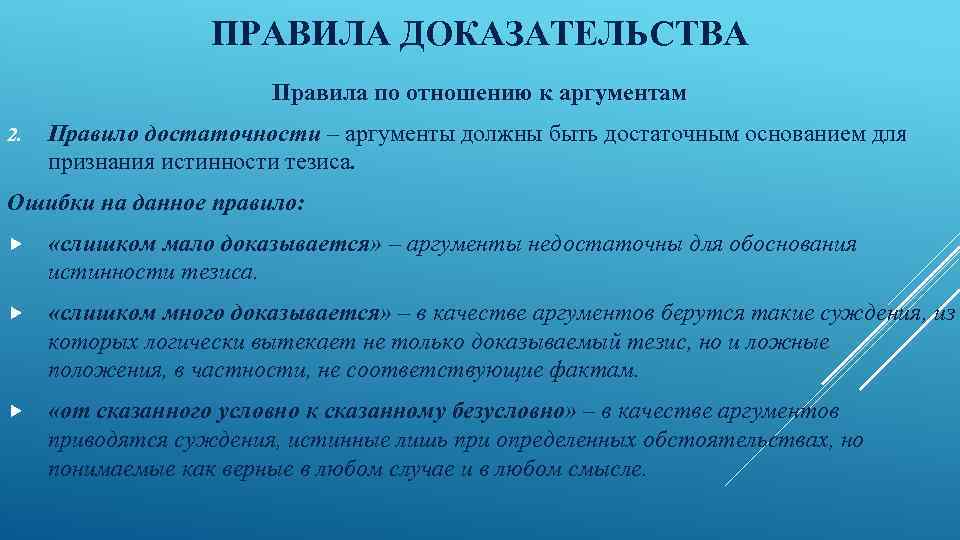 ПРАВИЛА ДОКАЗАТЕЛЬСТВА

Правила по отношению к аргументам

2. Правило достаточности – аргументы должны быть достаточным основанием для признания истинности тезиса.

Ошибки на данное правило:

«слишком мало доказывается» – аргументы недостаточны для обоснования истинности тезиса.

«слишком много доказывается» – в качестве аргументов берутся такие суждения, из которых логически вытекает не только доказываемый тезис, но и ложные положения, в частности, не соответствующие фактам.

«от сказанного условно к сказанному безусловно» – в качестве аргументов приводятся суждения, истинные лишь при определенных обстоятельствах, но понимаемые как верные в любом случае и в любом смысле.